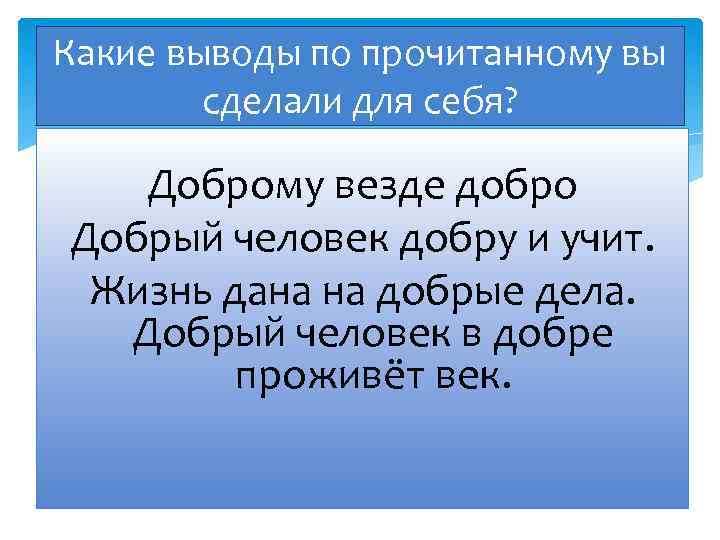 Какие выводы по прочитанному вы сделали для себя?

Доброму везде добро
Добрый человек добру и учит.
Жизнь дана на добрые дела.
Добрый человек в добре проживёт век.